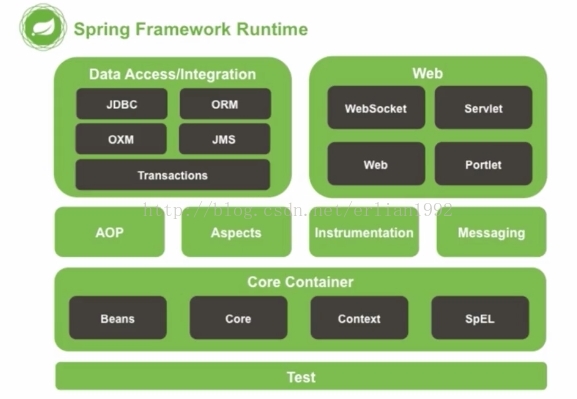 Spring Framework Runtime

Data Access/Integration

JDBC

ORM

OXM

JMS

Transactions

Web

WebSocket

Servlet

Web

Portlet

http://blog.csdn.net/erlian1992

AOP

Aspects

Instrumentation

Messaging

Core Container

Beans

Core

Context

SpEL

Test